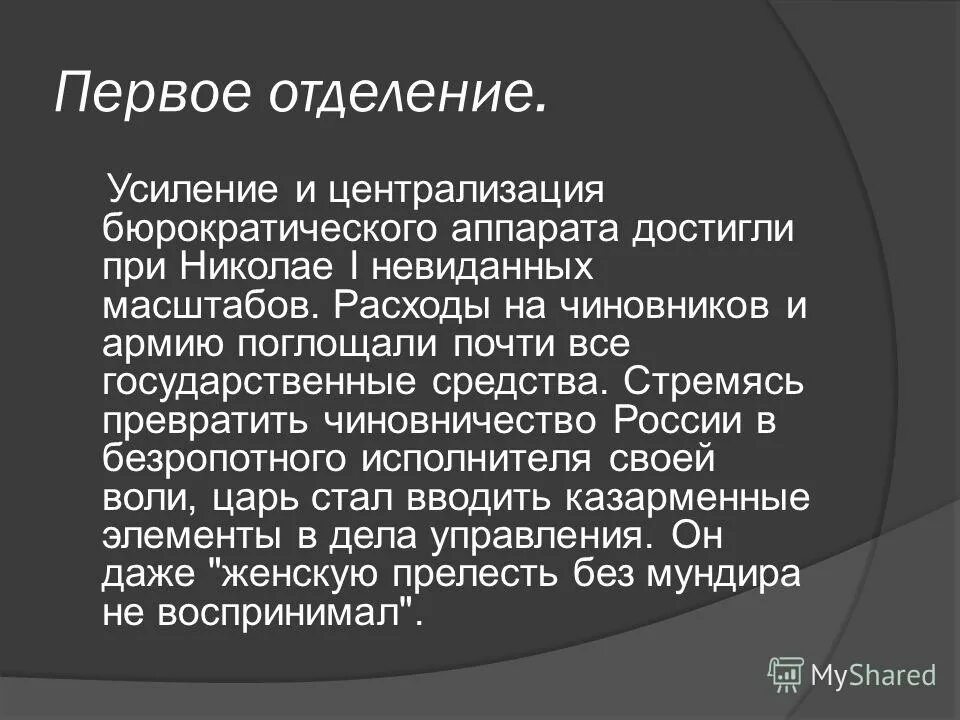 Первое отделение.

Усиление и централизация бюрократического аппарата достигли при Николае I невиданных масштабов. Расходы на чиновников и армию поглощали почти все государственные средства. Стремясь превратить чиновничество России в безропотного исполнителя своей воли, царь стал вводить казарменные элементы в дела управления. Он даже "женскую прелесть без мундира не воспринимал".

MyShared